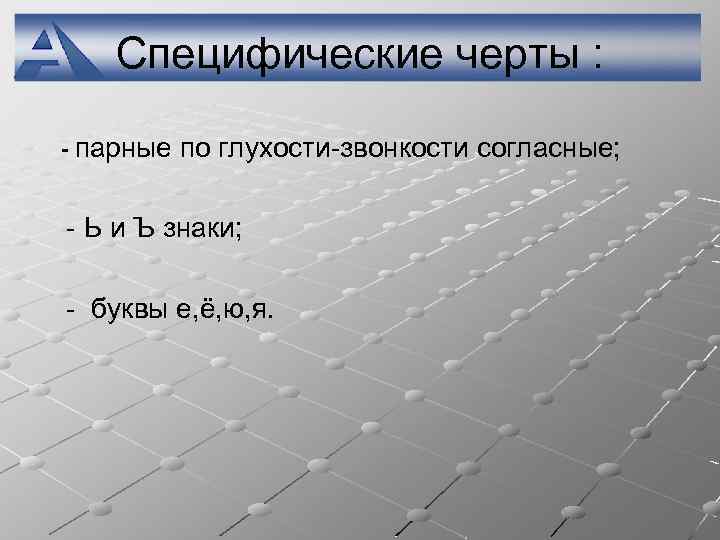 Специфические черты :

- парные по глухости-звонкости согласные;

- Ь и Ъ знаки;

- буквы е,ё,ю,я.